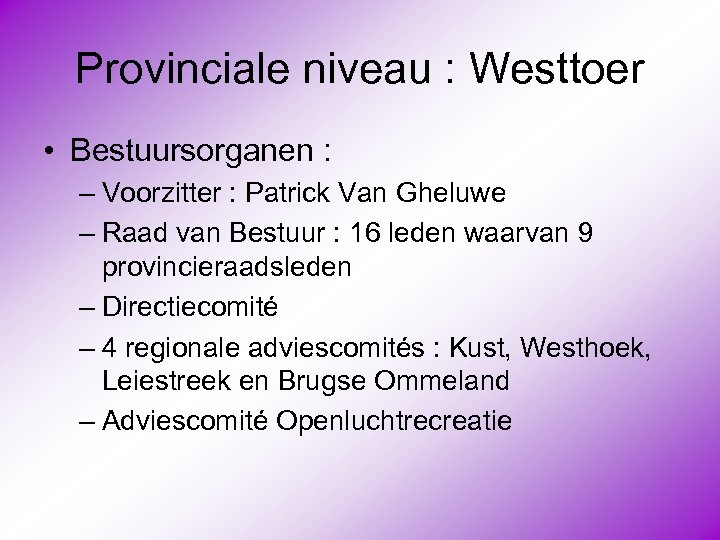 Provinciale niveau : Westtoer

• Bestuursorganen :
– Voorzitter : Patrick Van Gheluwe
– Raad van Bestuur : 16 leden waarvan 9 provincieraadsleden
– Directiecomité
– 4 regionale adviescomités : Kust, Westhoek, Leiestreek en Brugse Ommeland
– Adviescomité Openluchtrecreatie